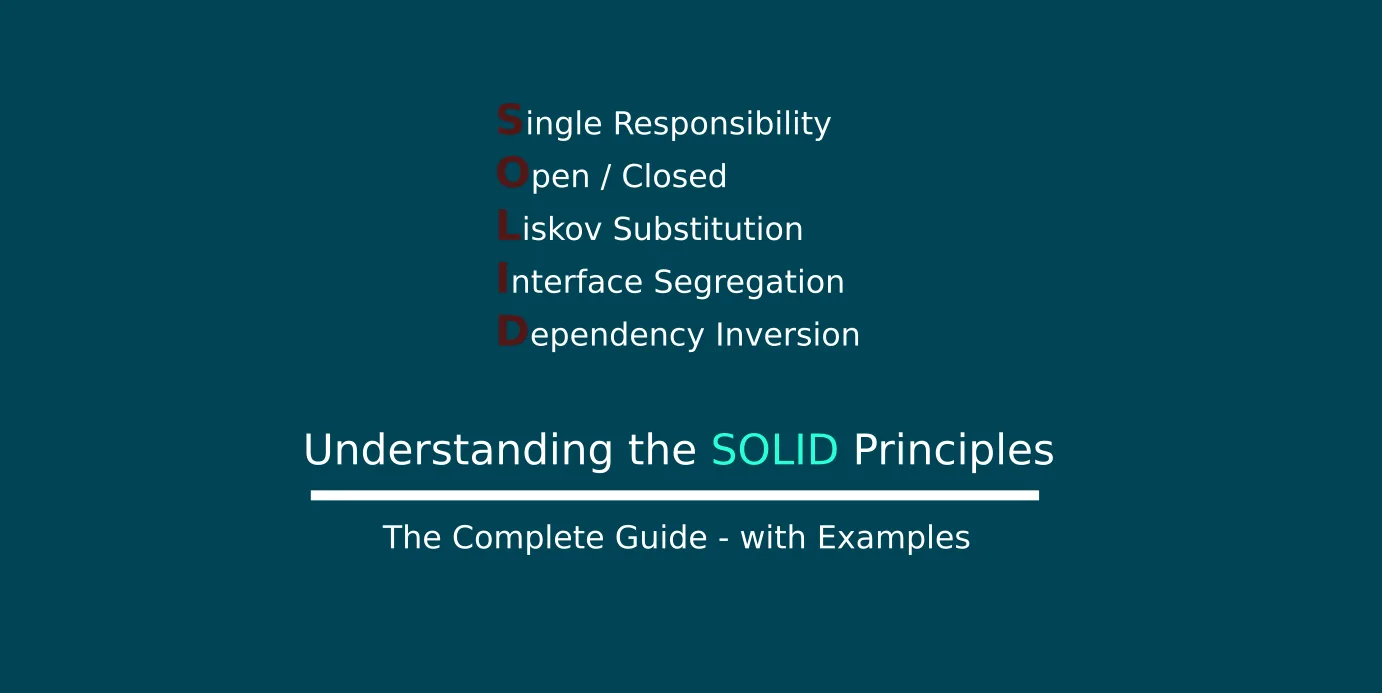 Single Responsibility
Open / Closed
Liskov Substitution
Interface Segregation
Dependency Inversion

Understanding the SOLID Principles

The Complete Guide - with Examples